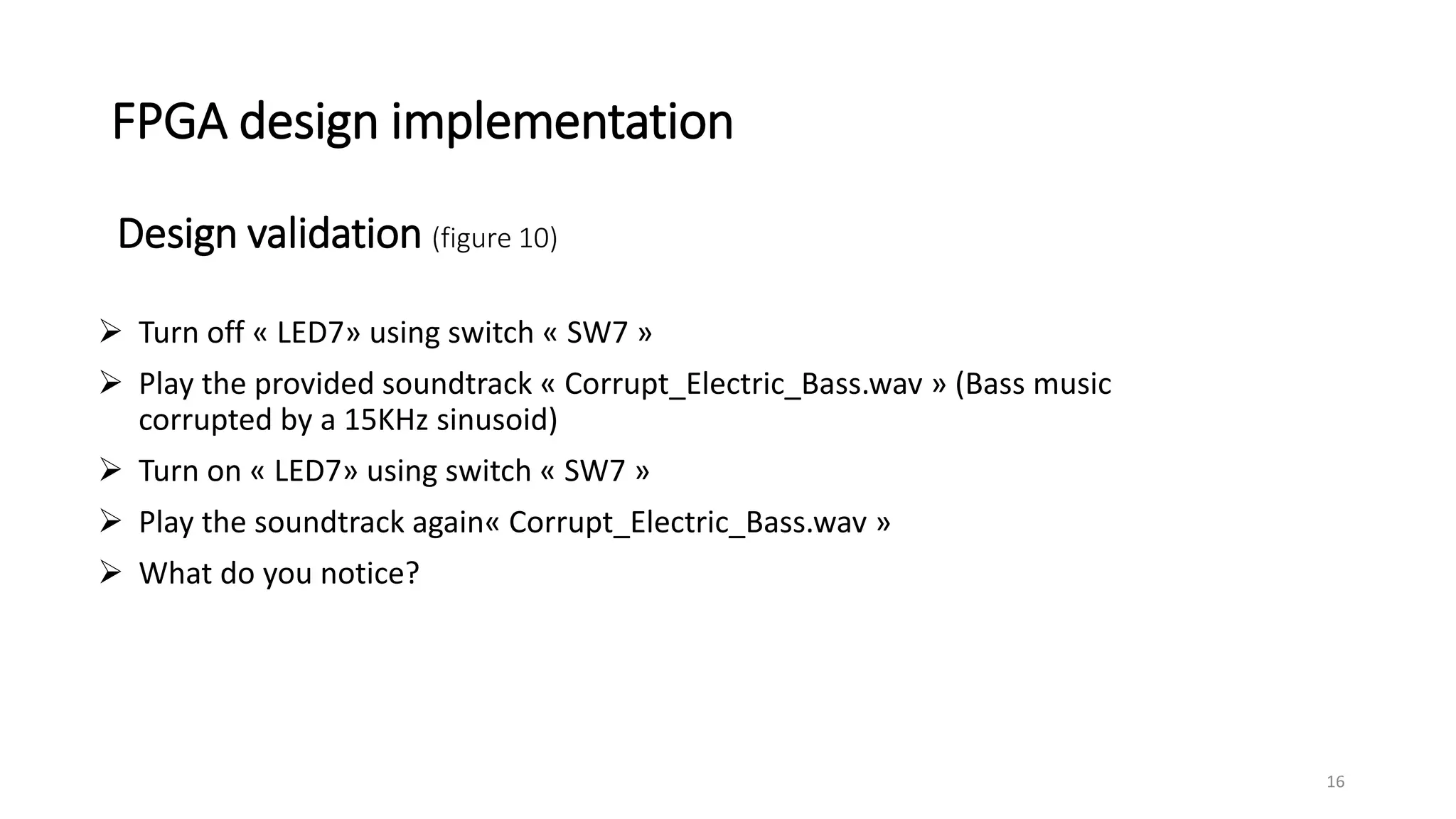 FPGA design implementation

Design validation (figure 10)

➢ Turn off « LED7» using switch « SW7 »

➢ Play the provided soundtrack « Corrupt_Electric_Bass.wav » (Bass music corrupted by a 15KHz sinusoid)

➢ Turn on « LED7» using switch « SW7 »

➢ Play the soundtrack again« Corrupt_Electric_Bass.wav »

➢ What do you notice?

16